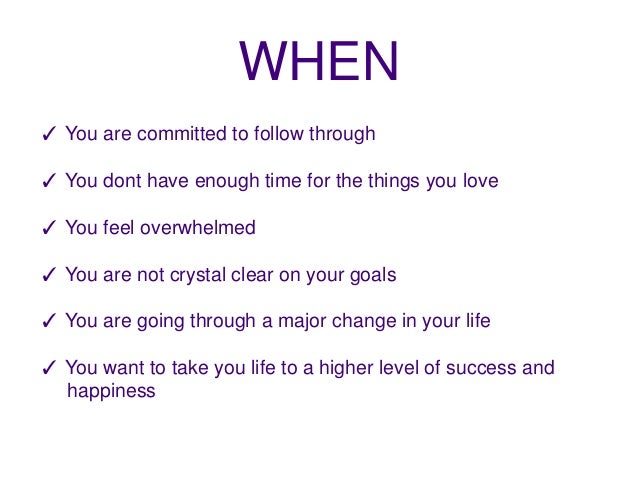 WHEN

✓ You are committed to follow through

✓ You dont have enough time for the things you love

✓ You feel overwhelmed

✓ You are not crystal clear on your goals

✓ You are going through a major change in your life

✓ You want to take you life to a higher level of success and happiness